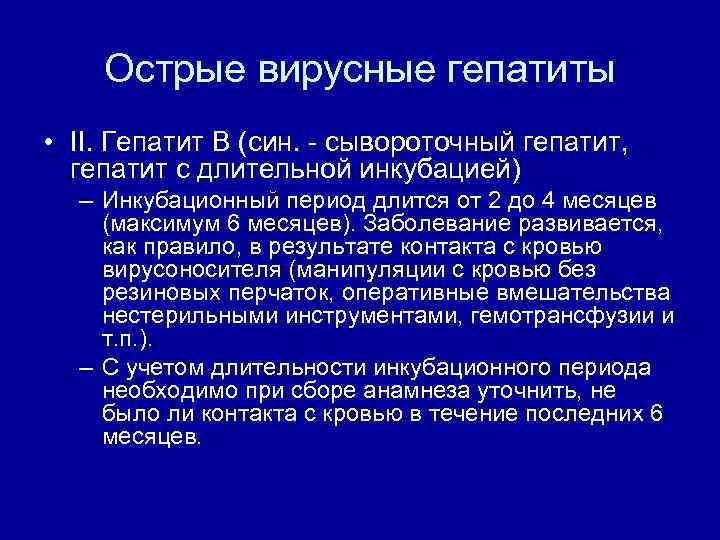 Острые вирусные гепатиты

• II. Гепатит В (син. - сывороточный гепатит, гепатит с длительной инкубацией)

– Инкубационный период длится от 2 до 4 месяцев (максимум 6 месяцев). Заболевание развивается, как правило, в результате контакта с кровью вирусоносителя (манипуляции с кровью без резиновых перчаток, оперативные вмешательства нестерильными инструментами, гемотрансфузии и т.п.).

– С учетом длительности инкубационного периода необходимо при сборе анамнеза уточнить, не было ли контакта с кровью в течение последних 6 месяцев.